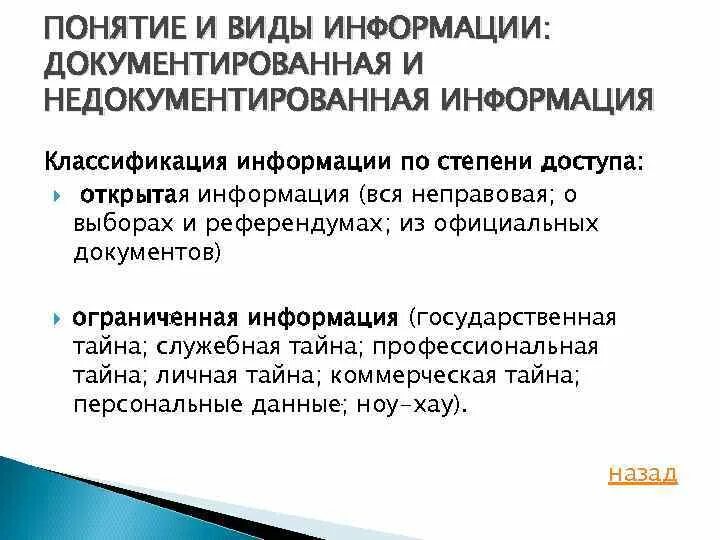 ПОНЯТИЕ И ВИДЫ ИНФОРМАЦИИ: ДОКУМЕНТИРОВАННАЯ И НЕДОКУМЕНТИРОВАННАЯ ИНФОРМАЦИЯ

Классификация информации по степени доступа:

открытая информация (вся неправовая; о выборах и референдумах; из официальных документов)

ограниченная информация (государственная тайна; служебная тайна; профессиональная тайна; личная тайна; коммерческая тайна; персональные данные; ноу-хау).

назад